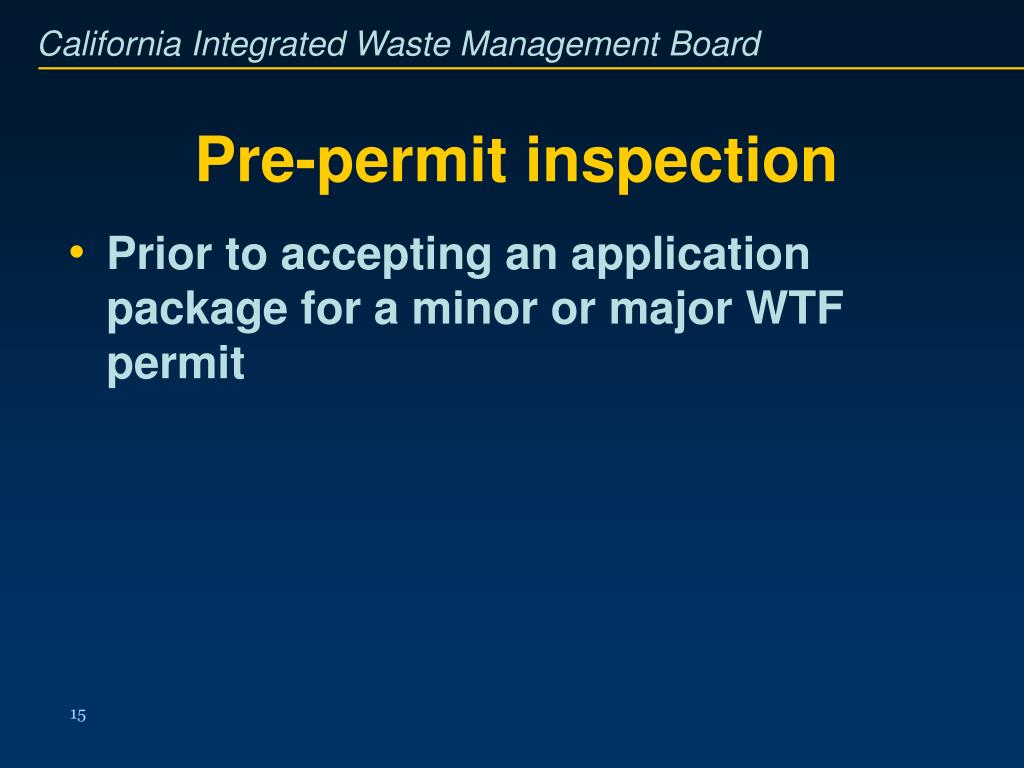 California Integrated Waste Management Board

Pre-permit inspection

• Prior to accepting an application package for a minor or major WTF permit

15